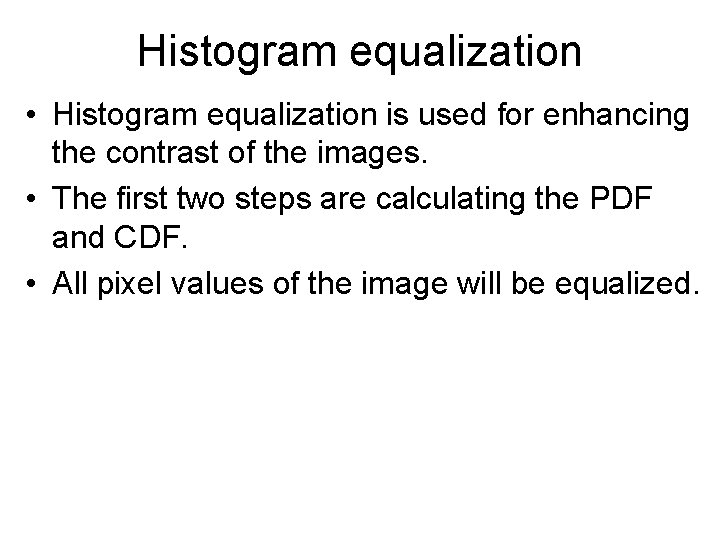 Histogram equalization

• Histogram equalization is used for enhancing the contrast of the images.
• The first two steps are calculating the PDF and CDF.
• All pixel values of the image will be equalized.